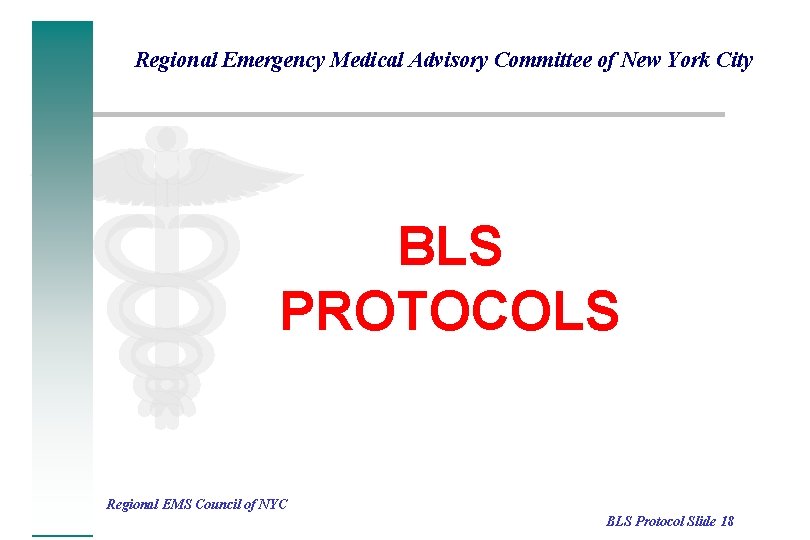 Regional Emergency Medical Advisory Committee of New York City

BLS
PROTOCOLS

Regional EMS Council of NYC

BLS Protocol Slide 18